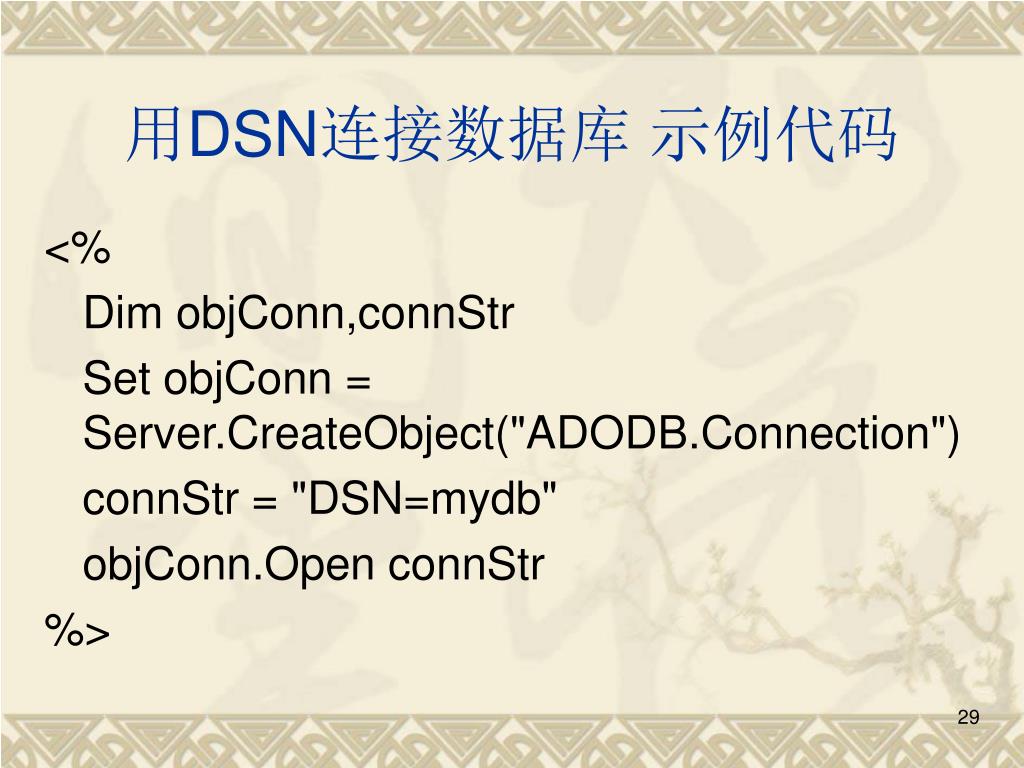 用DSN连接数据库 示例代码

<%

Dim objConn,connStr

Set objConn = Server.CreateObject("ADODB.Connection")

connStr = "DSN=mydb"

objConn.Open connStr

%>

29